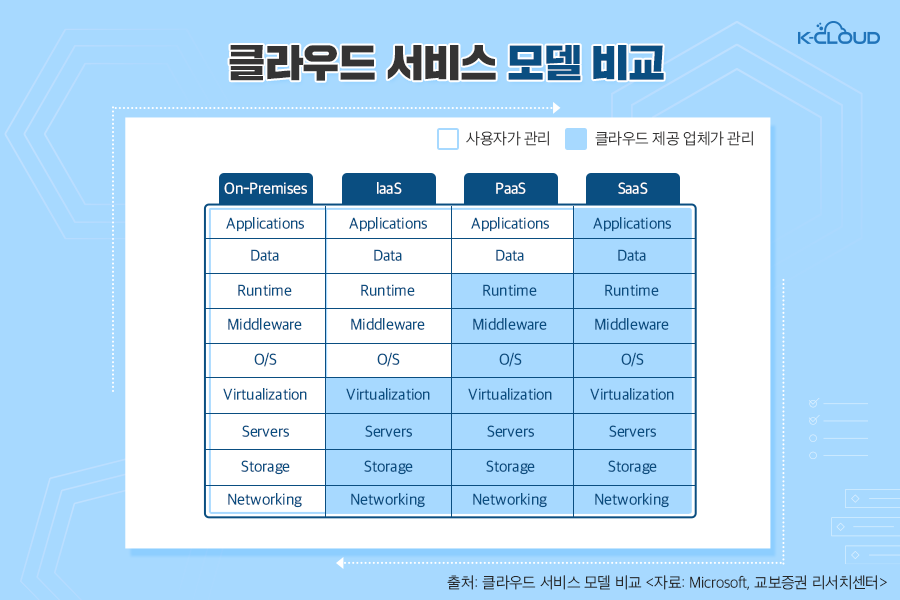 K-CLOUD

클라우드 서비스 모델 비교

사용자가 관리 클라우드 제공 업체가 관리

| On-Premises | IaaS | PaaS | SaaS |
|---|---|---|---|
| Applications | Applications | Applications | Applications |
| Data | Data | Data | Data |
| Runtime | Runtime | Runtime | Runtime |
| Middleware | Middleware | Middleware | Middleware |
| O/S | O/S | O/S | O/S |
| Virtualization | Virtualization | Virtualization | Virtualization |
| Servers | Servers | Servers | Servers |
| Storage | Storage | Storage | Storage |
| Networking | Networking | Networking | Networking |

출처: 클라우드 서비스 모델 비교 <자료: Microsoft, 교보증권 리서치센터>